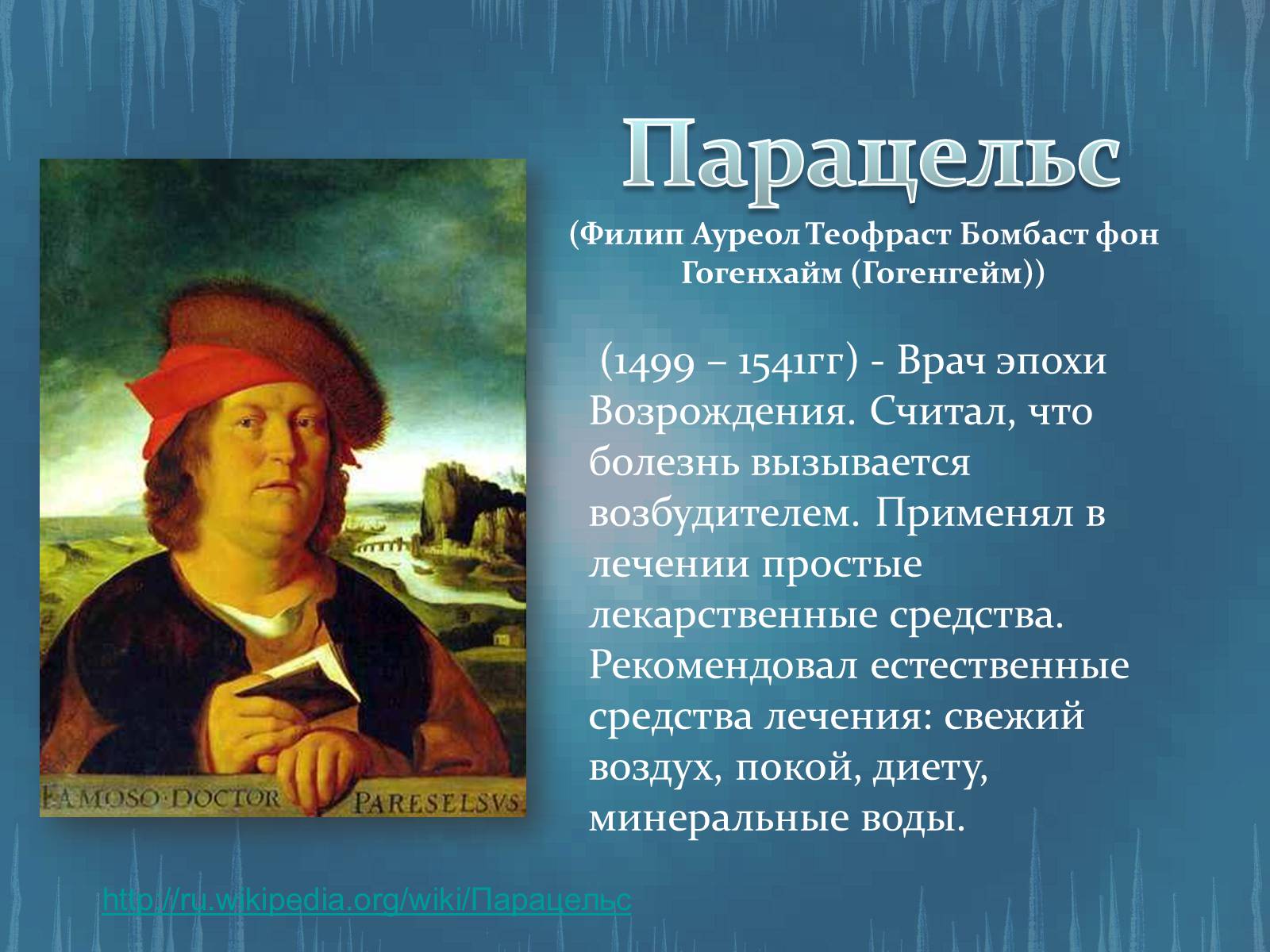 Парацельс

(Филип Ауреол Теофраст Бомбаст фон Гогенхайм (Гогенгейм))

(1499 – 1541гг) - Врач эпохи Возрождения. Считал, что болезнь вызывается возбудителем. Применял в лечении простые лекарственные средства. Рекомендовал естественные средства лечения: свежий воздух, покой, диету, минеральные воды.

FAMOSO·DOCTOR PARESELSVS

http://ru.wikipedia.org/wiki/Парацельс